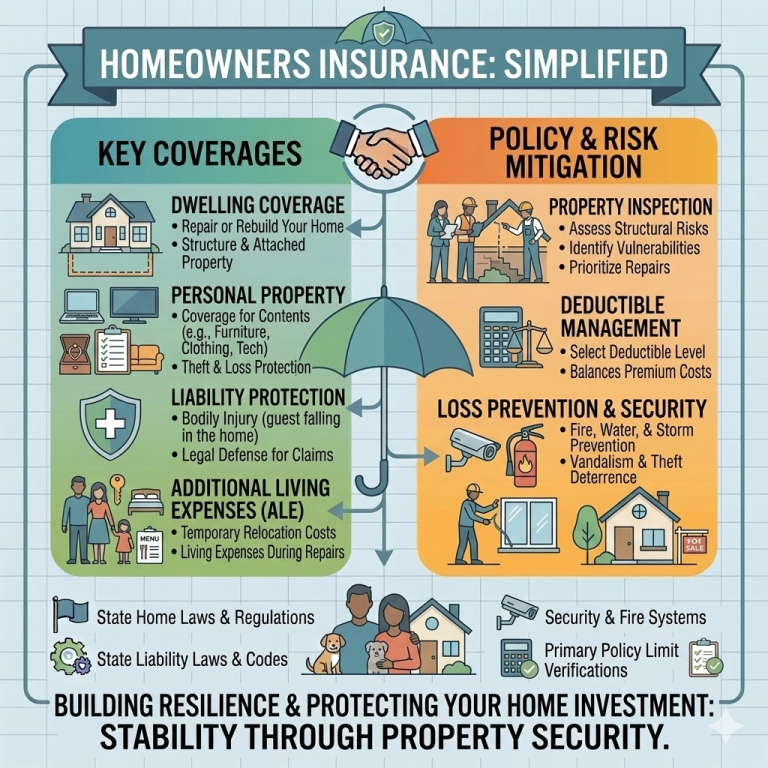 HOMEOWNERS INSURANCE: SIMPLIFIED

KEY COVERAGES

DWELLING COVERAGE
• Repair or Rebuild Your Home
• Structure & Attached Property

PERSONAL PROPERTY
• Coverage for Contents (e.g., Furniture, Clothing, Tech)
• Theft & Loss Protection

LIABILITY PROTECTION
• Bodily Injury (guest falling in the home)
• Legal Defense for Claims

ADDITIONAL LIVING EXPENSES (ALE)
• Temporary Relocation Costs
• Living Expenses During Repairs

MENU

POLICY & RISK MITIGATION

PROPERTY INSPECTION
• Assess Structural Risks
• Identify Vulnerabilities
• Prioritize Repairs

DEDUCTIBLE MANAGEMENT
• Select Deductible Level
• Balances Premium Costs

LOSS PREVENTION & SECURITY
• Fire, Water, & Storm Prevention
• Vandalism & Theft Deterrence

FOR SALE

State Home Laws & Regulations

State Liability Laws & Codes

Security & Fire Systems

Primary Policy Limit Verifications

BUILDING RESILIENCE & PROTECTING YOUR HOME INVESTMENT: STABILITY THROUGH PROPERTY SECURITY.